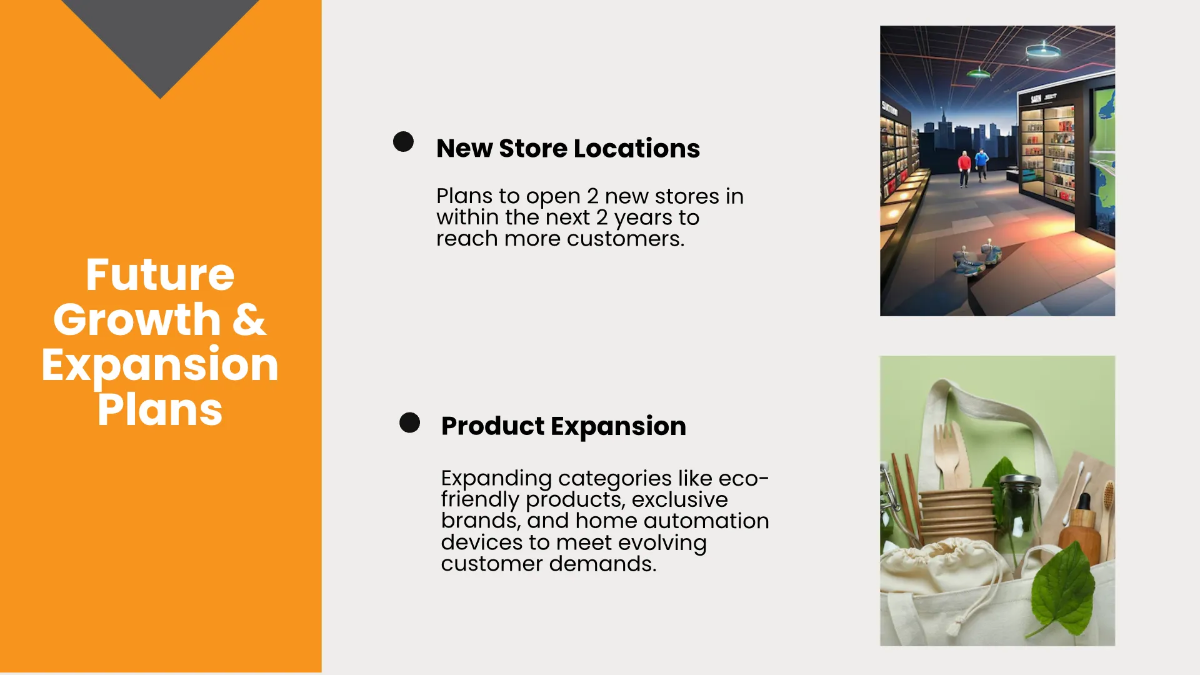 Future Growth & Expansion Plans

New Store Locations

Plans to open 2 new stores in within the next 2 years to reach more customers.

Product Expansion

Expanding categories like eco-friendly products, exclusive brands, and home automation devices to meet evolving customer demands.